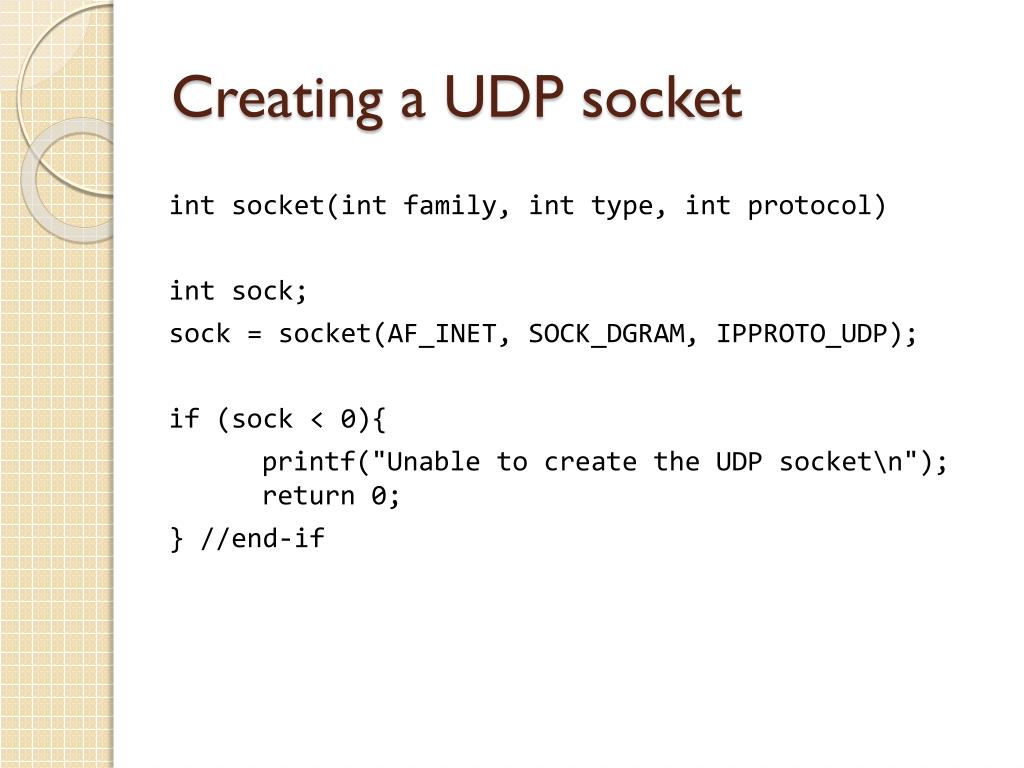 Creating a UDP socket

int socket(int family, int type, int protocol)

int sock;
sock = socket(AF_INET, SOCK_DGRAM, IPPROTO_UDP);

if (sock < 0){
printf("Unable to create the UDP socket\n");
return 0;
} //end-if